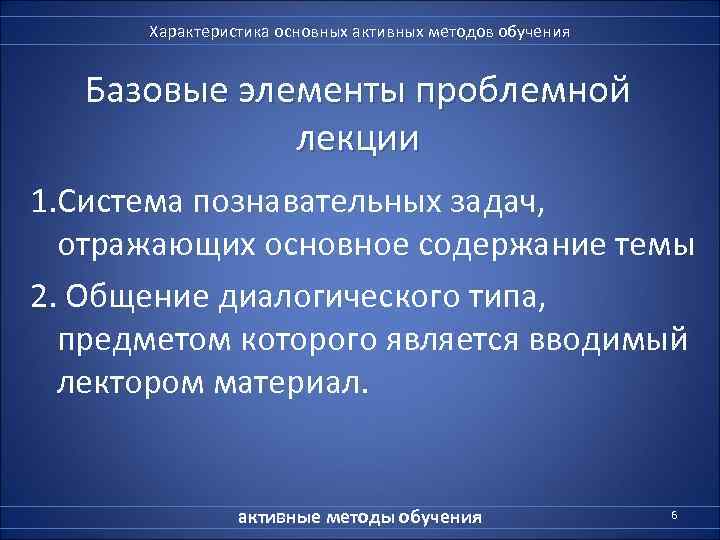 Характеристика основных активных методов обучения

Базовые элементы проблемной лекции

1.Система познавательных задач, отражающих основное содержание темы

2. Общение диалогического типа, предметом которого является вводимый лектором материал.

активные методы обучения

6